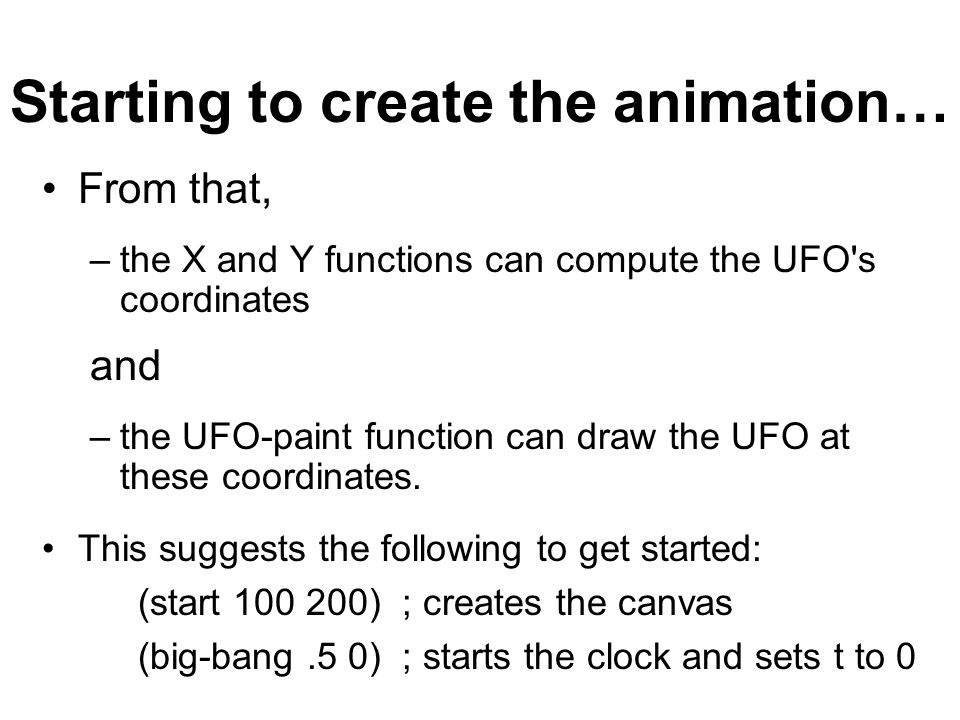 Starting to create the animation…

• From that,

– the X and Y functions can compute the UFO's coordinates

and

– the UFO-paint function can draw the UFO at these coordinates.

• This suggests the following to get started:

(start 100 200) ; creates the canvas

(big-bang .5 0) ; starts the clock and sets t to 0